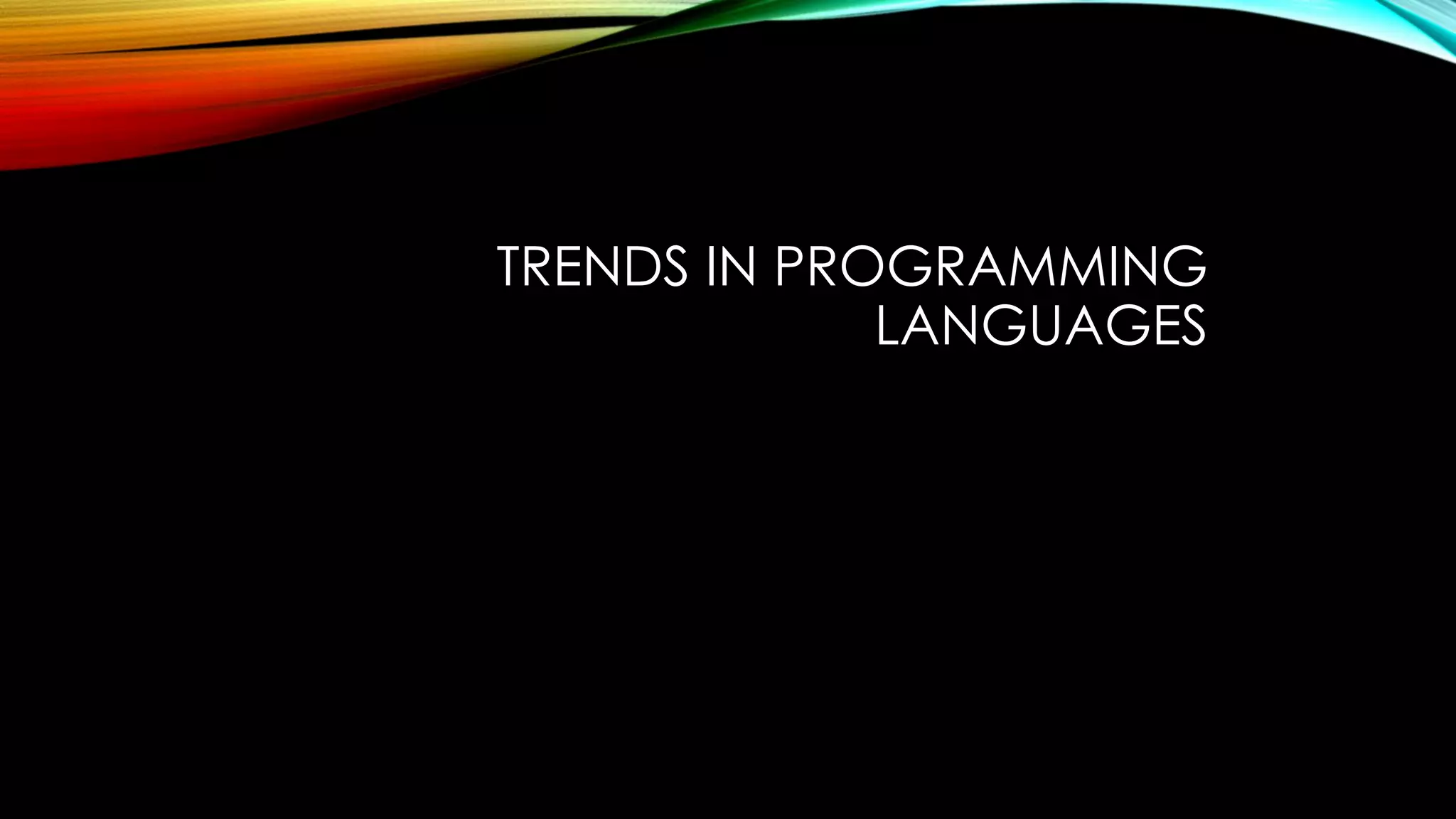 TRENDS IN PROGRAMMING LANGUAGES